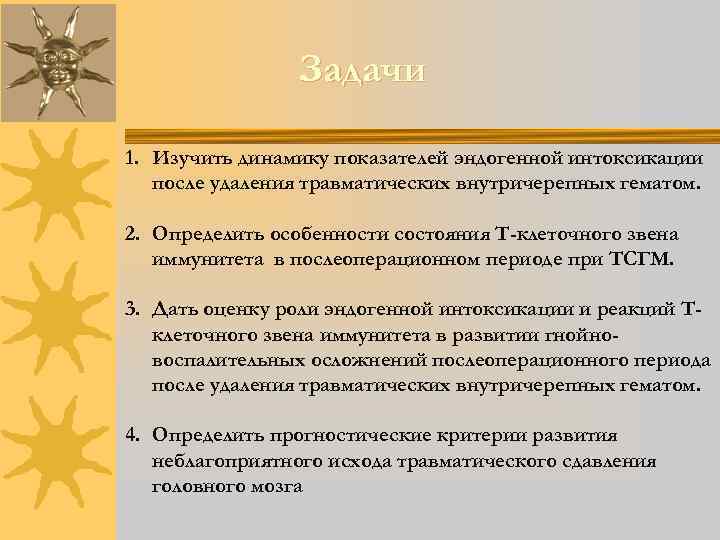 Задачи

1. Изучить динамику показателей эндогенной интоксикации после удаления травматических внутричерепных гематом.

2. Определить особенности состояния Т-клеточного звена иммунитета в послеоперационном периоде при ТСГМ.

3. Дать оценку роли эндогенной интоксикации и реакций Т-клеточного звена иммунитета в развитии гнойно-воспалительных осложнений послеоперационного периода после удаления травматических внутричерепных гематом.

4. Определить прогностические критерии развития неблагоприятного исхода травматического сдавления головного мозга